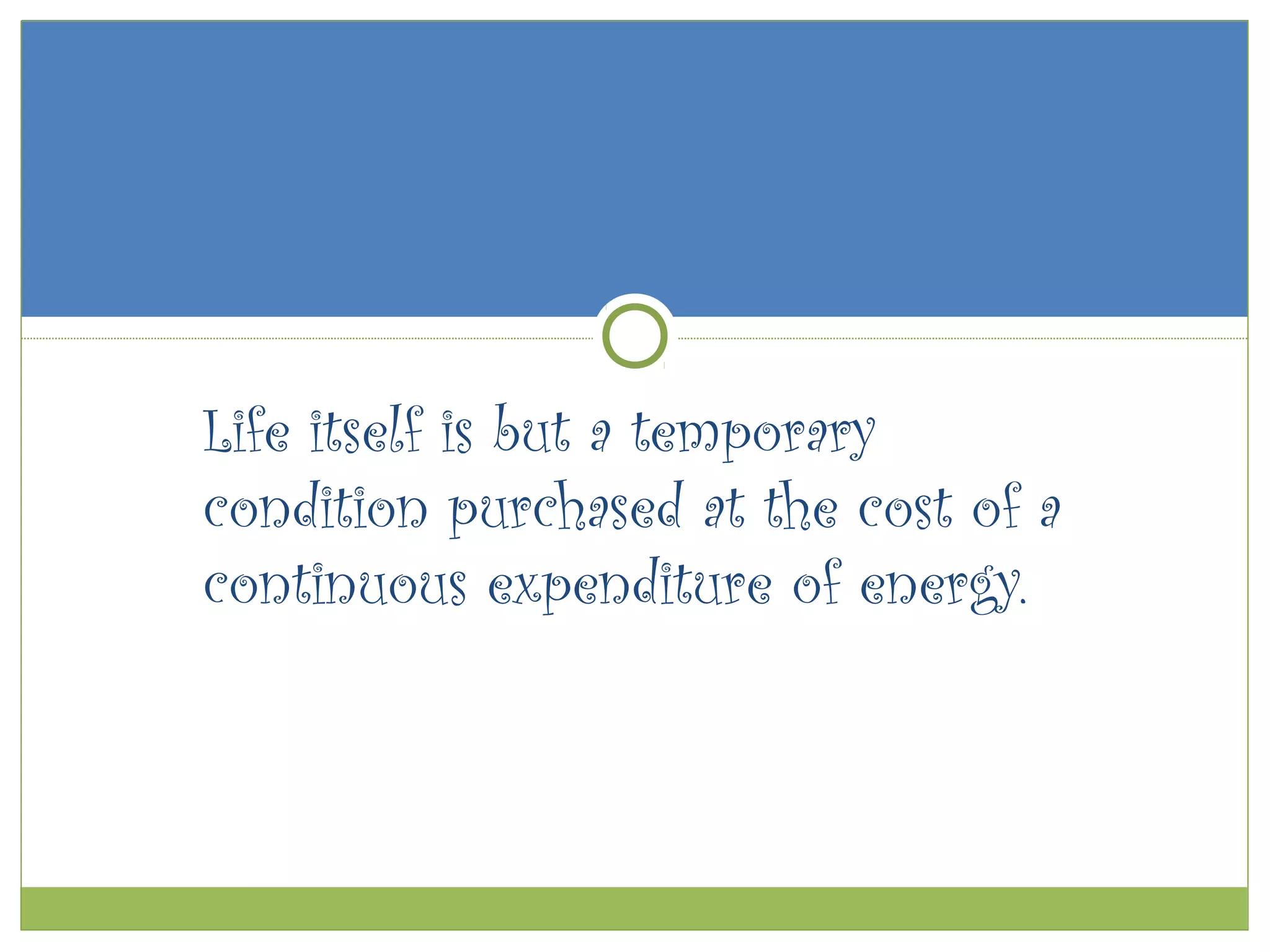 Life itself is but a temporary condition purchased at the cost of a continuous expenditure of energy.